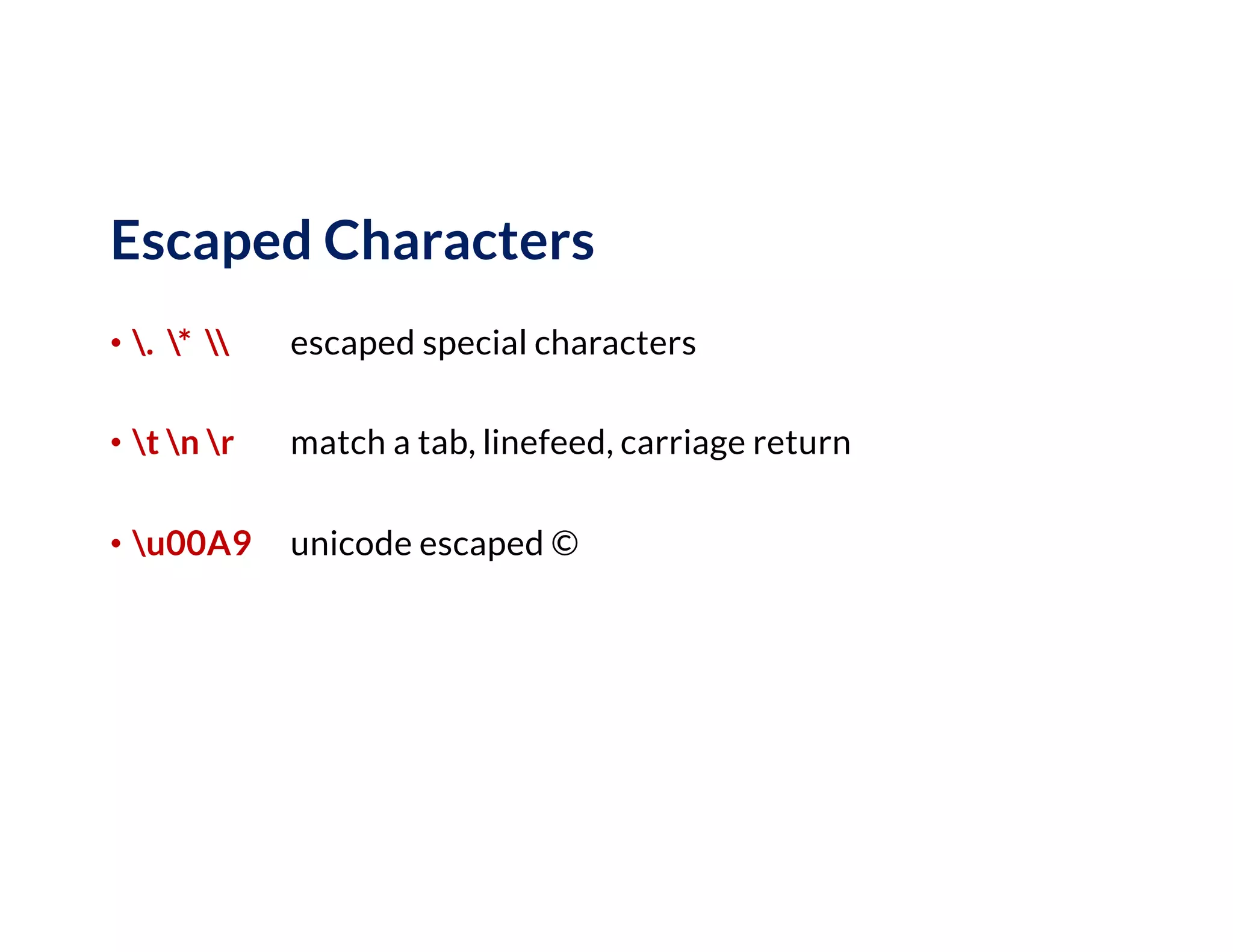 Escaped Characters

• \. \* \\ escaped special characters

• \t \n \r match a tab, linefeed, carriage return

• \u00A9 unicode escaped ©